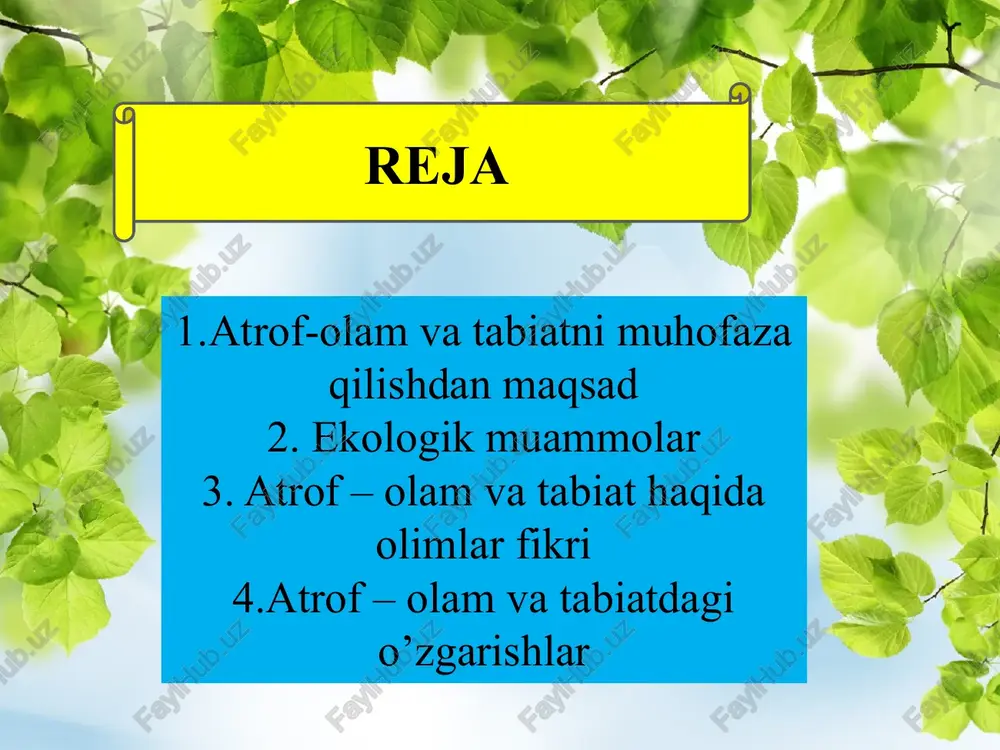 REJA

1.Atrof-olam va tabiatni muhofaza qilishdan maqsad
2. Ekologik muammolar
3. Atrof – olam va tabiat haqida olimlar fikri
4.Atrof – olam va tabiatdagi o’zgarishlar

FaylHub.uz